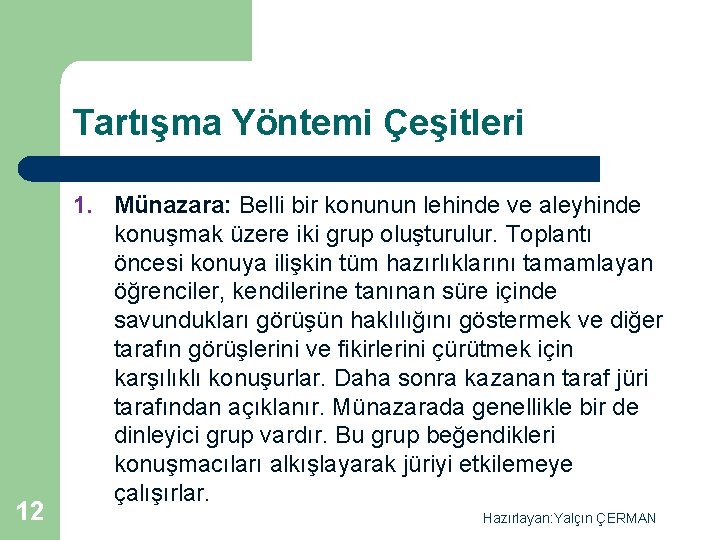 Tartışma Yöntemi Çeşitleri

1. Münazara: Belli bir konunun lehinde ve aleyhinde konuşmak üzere iki grup oluşturulur. Toplantı öncesi konuya ilişkin tüm hazırlıklarını tamamlayan öğrenciler, kendilerine tanınan süre içinde savundukları görüşün haklılığını göstermek ve diğer tarafın görüşlerini ve fikirlerini çürütmek için karşılıklı konuşurlar. Daha sonra kazanan taraf jüri tarafından açıklanır. Münazarada genellikle bir de dinleyici grup vardır. Bu grup beğendikleri konuşmacıları alkışlayarak jüriyi etkilemeye çalışırlar.

12

Hazırlayan:Yalçın ÇERMAN